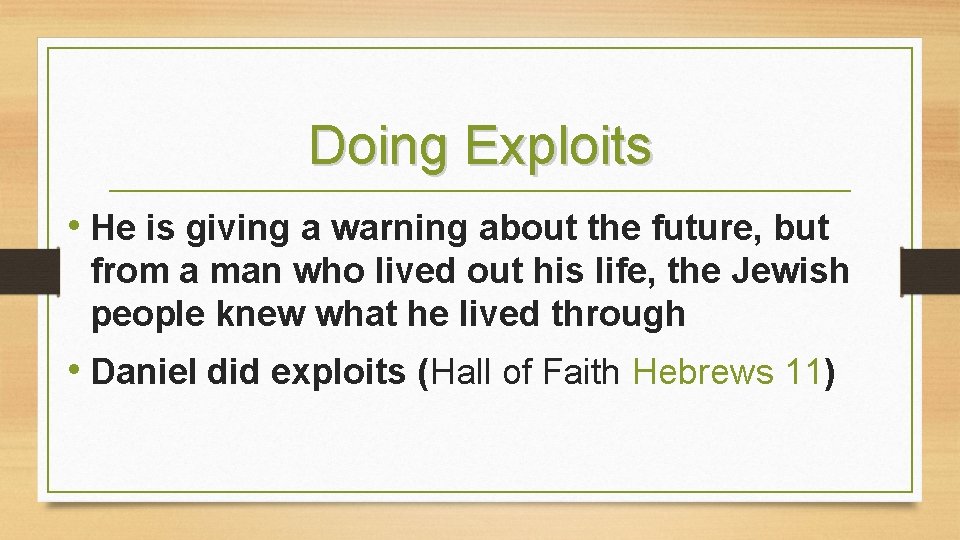 Doing Exploits

• He is giving a warning about the future, but from a man who lived out his life, the Jewish people knew what he lived through

• Daniel did exploits (Hall of Faith Hebrews 11)